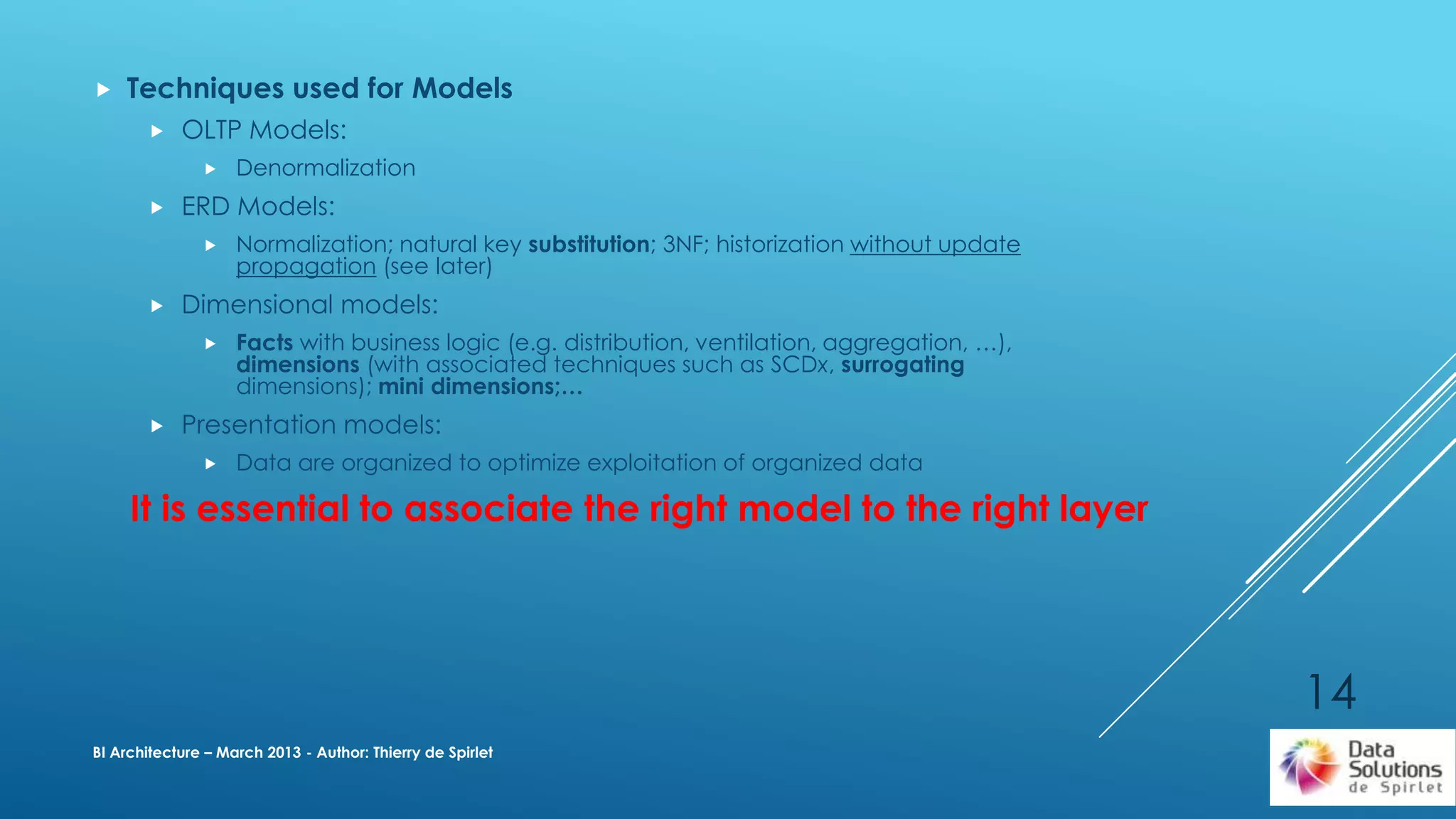 Techniques used for Models

OLTP Models:

Denormalization

ERD Models:

Normalization; natural key substitution; 3NF; historization without update propagation (see later)

Dimensional models:

Facts with business logic (e.g. distribution, ventilation, aggregation, …), dimensions (with associated techniques such as SCDx, surrogating dimensions); mini dimensions;…

Presentation models:

Data are organized to optimize exploitation of organized data

It is essential to associate the right model to the right layer

14

BI Architecture – March 2013 - Author: Thierry de Spirlet

Data Solutions de Spirlet